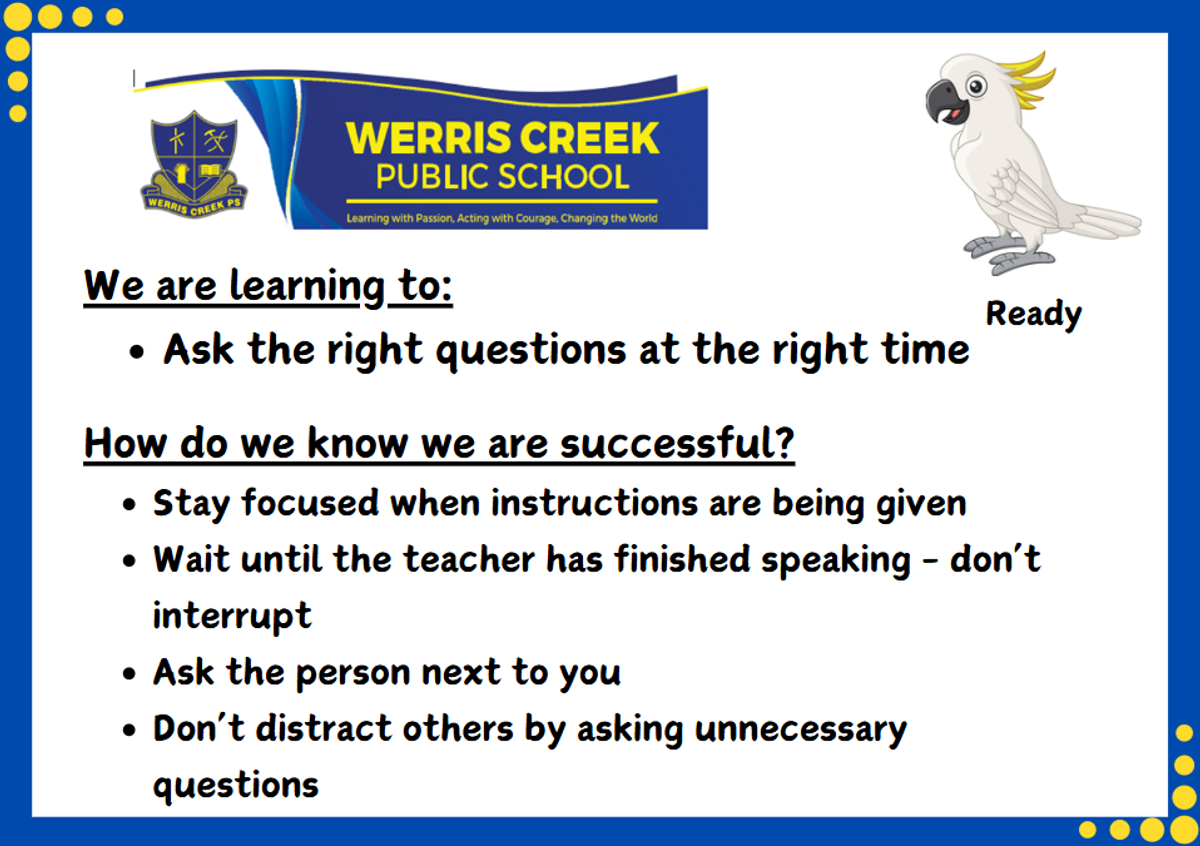 WERRIS CREEK PS

WERRIS CREEK
PUBLIC SCHOOL
Learning with Passion, Acting with Courage, Changing the World

Ready

We are learning to:
• Ask the right questions at the right time

How do we know we are successful?
• Stay focused when instructions are being given
• Wait until the teacher has finished speaking - don't interrupt
• Ask the person next to you
• Don't distract others by asking unnecessary questions